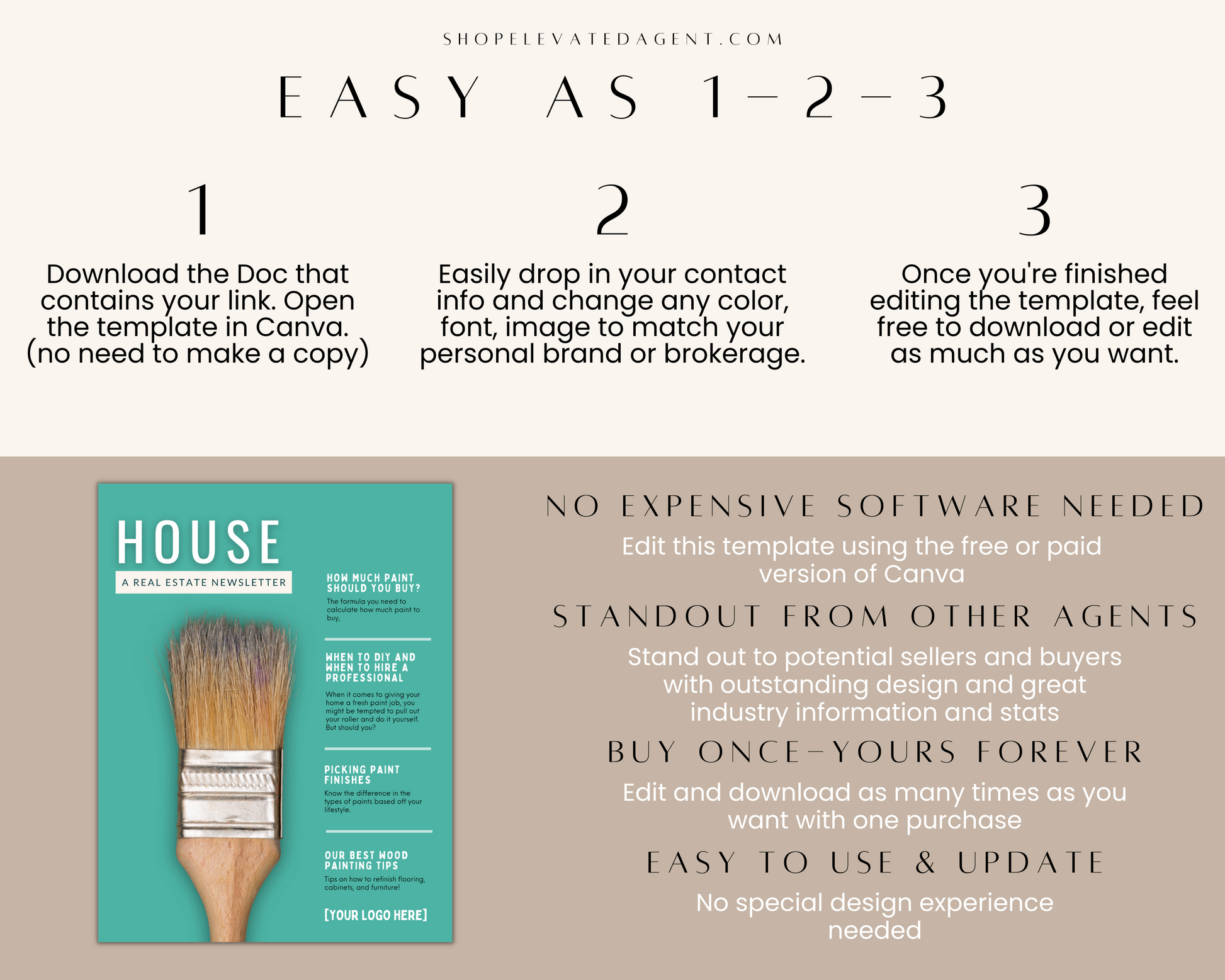 SHOPELEVATEDAGENT.COM

EASY AS 1-2-3

1

Download the Doc that contains your link. Open the template in Canva. (no need to make a copy)

2

Easily drop in your contact info and change any color, font, image to match your personal brand or brokerage.

3

Once you're finished editing the template, feel free to download or edit as much as you want.

HOUSE

A REAL ESTATE NEWSLETTER

HOW MUCH PAINT SHOULD YOU BUY?

The formula you need to calculate how much paint to buy,

WHEN TO DIY AND WHEN TO HIRE A PROFESSIONAL

When it comes to giving your home a fresh paint job, you might be tempted to pull out your roller and do it yourself. But should you?

PICKING PAINT FINISHES

Know the difference in the types of paints based off your lifestyle.

OUR BEST WOOD PAINTING TIPS

Tips on how to refinish flooring, cabinets, and furniture!

[YOUR LOGO HERE]

NO EXPENSIVE SOFTWARE NEEDED

Edit this template using the free or paid version of Canva

STANDOUT FROM OTHER AGENTS

Stand out to potential sellers and buyers with outstanding design and great industry information and stats

BUY ONCE-YOURS FOREVER

Edit and download as many times as you want with one purchase

EASY TO USE & UPDATE

No special design experience needed